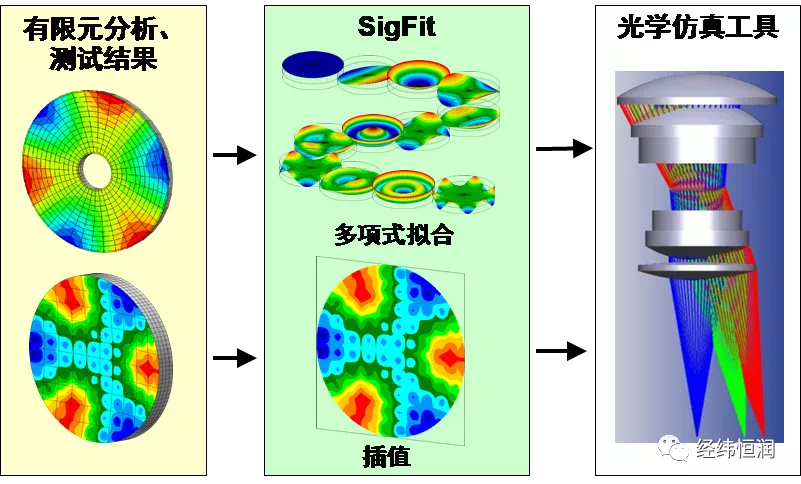 有限元分析、测试结果

SigFit

多项式拟合

插值

光学仿真工具

经纬恒润